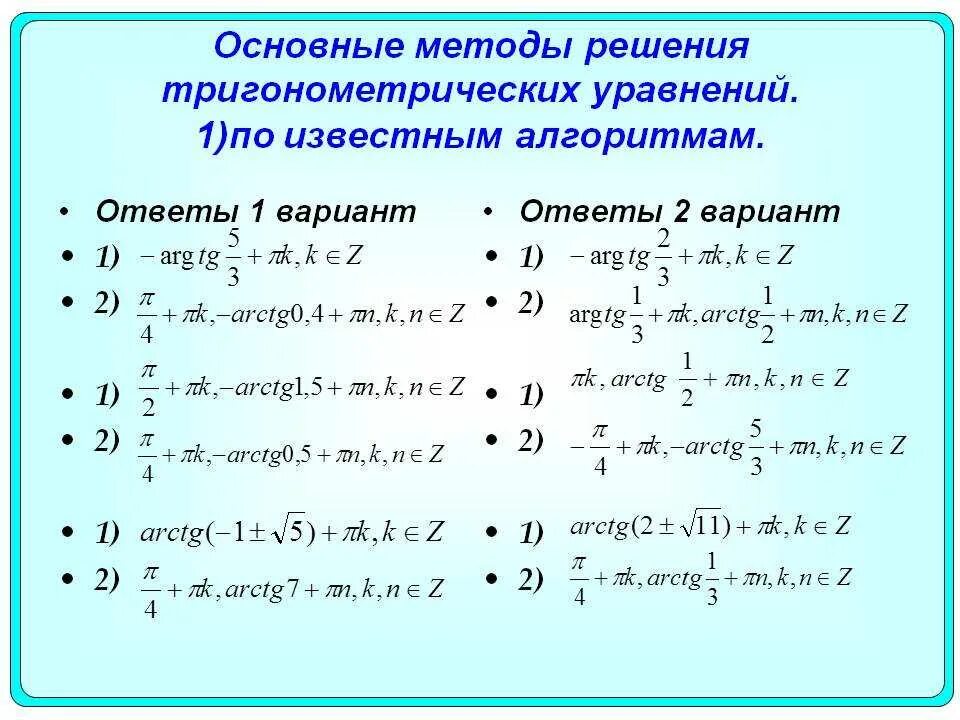 Основные методы решения тригонометрических уравнений. 1)по известным алгоритмам.

• Ответы 1 вариант
• 1) $-\arg tg\frac{5}{3}+\pi k, k\in Z$
• 2) $\frac{\pi}{4}+\pi k, -arctg0,4+\pi n, k, n\in Z$
• 1) $\frac{\pi}{2}+\pi k, -arctg1,5+\pi n, k, n\in Z$
• 2) $\frac{\pi}{4}+\pi k, -arctg0,5+\pi n, k, n\in Z$
• 1) $arctg(-1\pm\sqrt{5})+\pi k, k\in Z$
• 2) $\frac{\pi}{4}+\pi k, arctg7+\pi n, k, n\in Z$

• Ответы 2 вариант
• 1) $-\arg tg\frac{2}{3}+\pi k, k\in Z$
• 2) $\arg tg\frac{1}{3}+\pi k, arctg\frac{1}{2}+\pi n, k, n\in Z$
• 1) $\pi k, arctg\frac{1}{2}+\pi n, k, n\in Z$
• 2) $-\frac{\pi}{4}+\pi k, -arctg\frac{5}{3}+\pi n, k, n\in Z$
• 1) $arctg(2\pm\sqrt{11})+\pi k, k\in Z$
• 2) $\frac{\pi}{4}+\pi k, arctg\frac{1}{3}+\pi n, k, n\in Z$